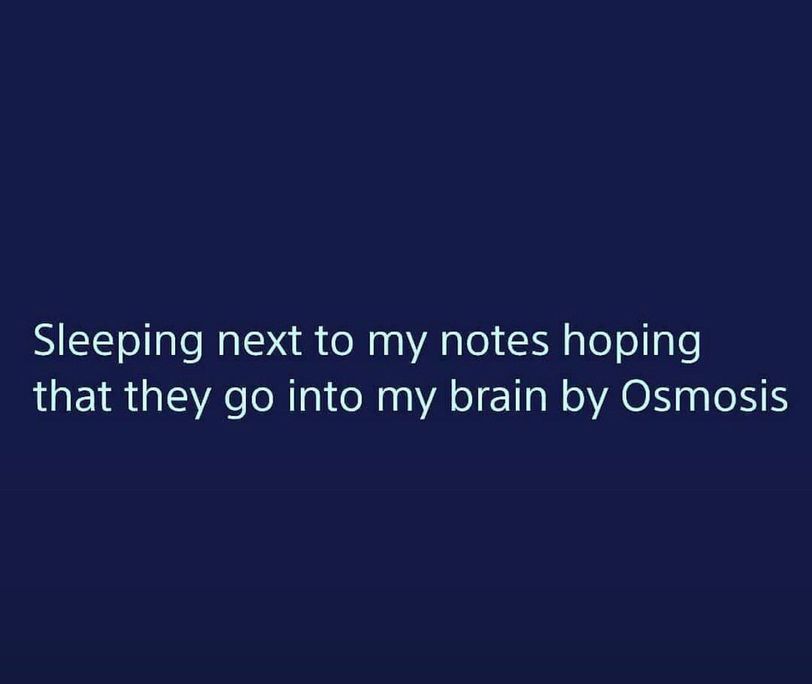 Sleeping next to my notes hoping that they go into my brain by Osmosis